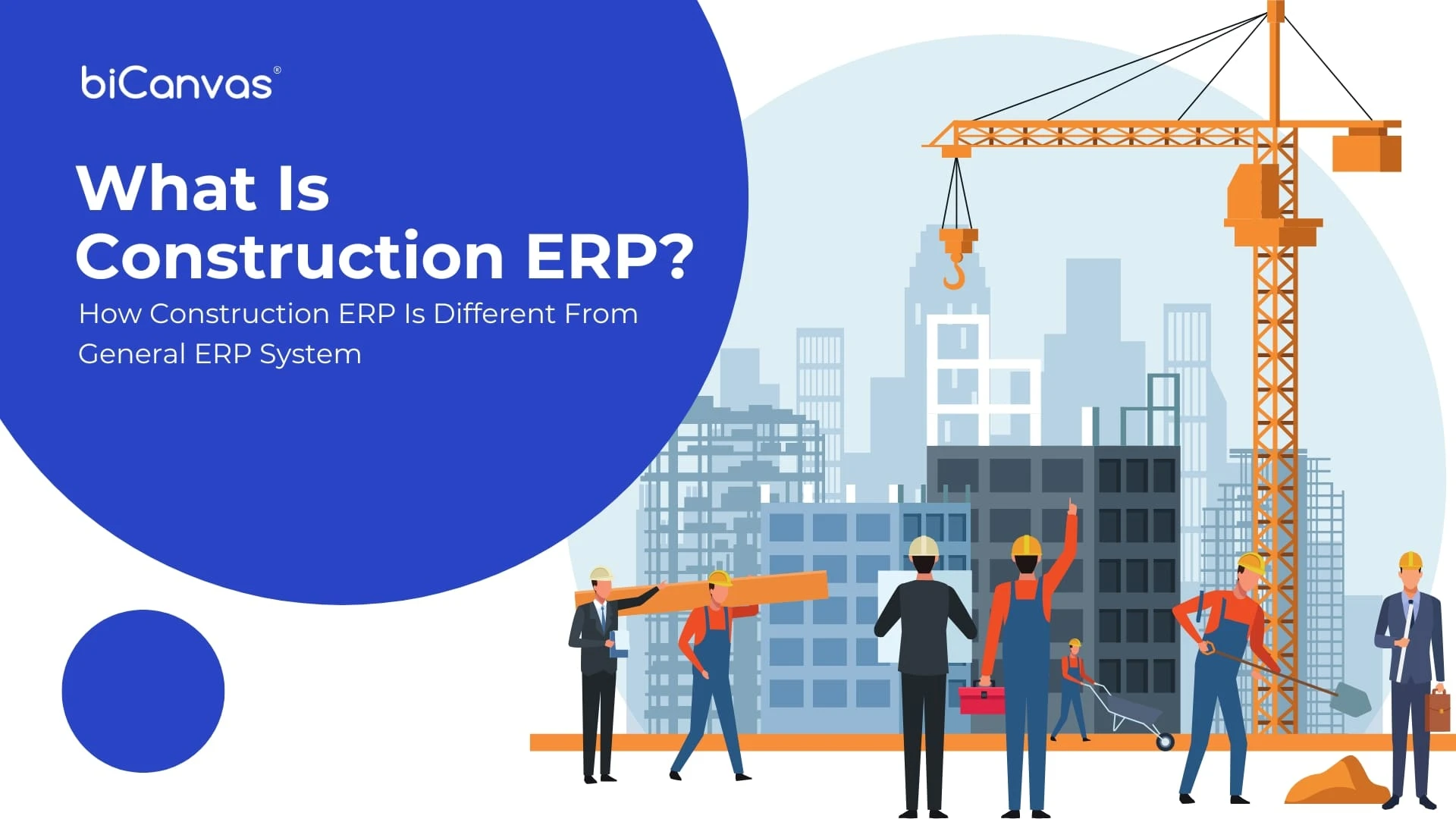 biCanvas®

What Is Construction ERP?

How Construction ERP Is Different From General ERP System